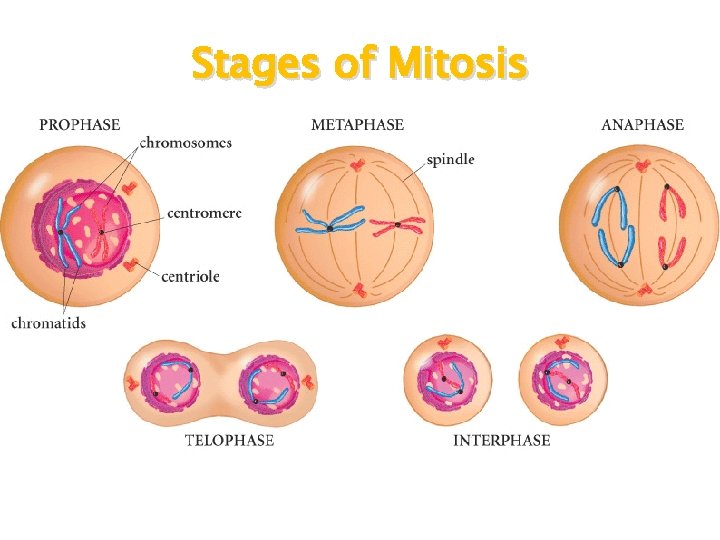 Stages of Mitosis

PROPHASE
chromosomes
centromere
centriole
chromatids

METAPHASE
spindle

ANAPHASE

TELOPHASE

INTERPHASE